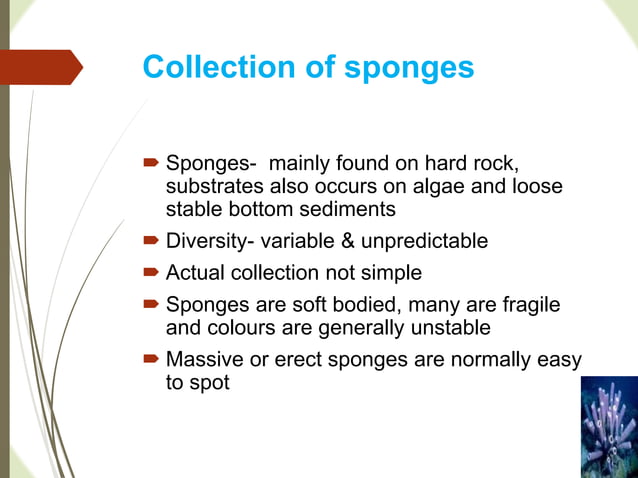 Collection of sponges

Sponges- mainly found on hard rock, substrates also occurs on algae and loose stable bottom sediments

Diversity- variable & unpredictable

Actual collection not simple

Sponges are soft bodied, many are fragile and colours are generally unstable

Massive or erect sponges are normally easy to spot